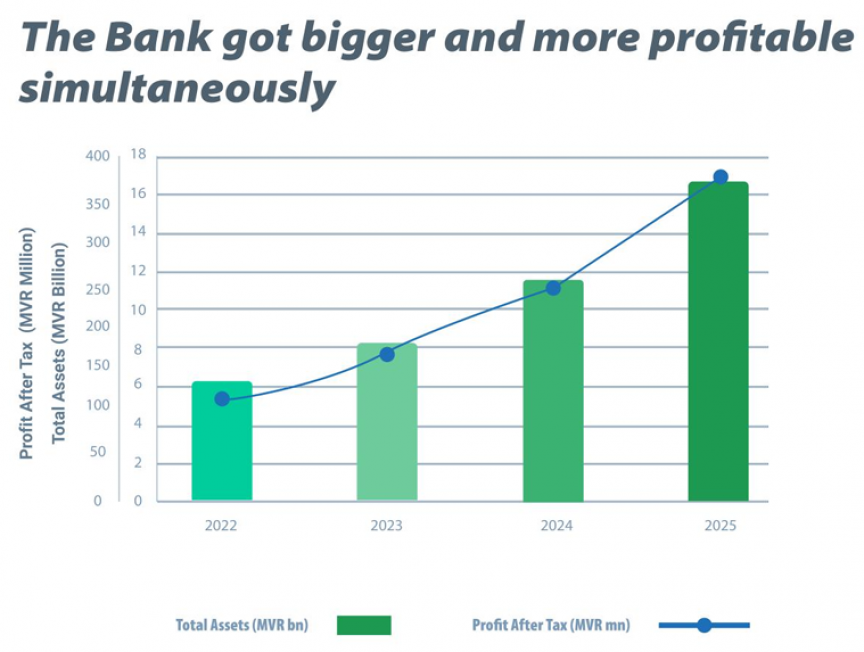 The Bank got bigger and more profitable simultaneously

Profit After Tax (MVR Million)
Total Assets (MVR Billion)

400
350
300
250
200
150
100
50
0

18
16
14
12
10
8
6
4
2
0

2022
2023
2024
2025

Total Assets (MVR bn)
Profit After Tax (MVR mn)